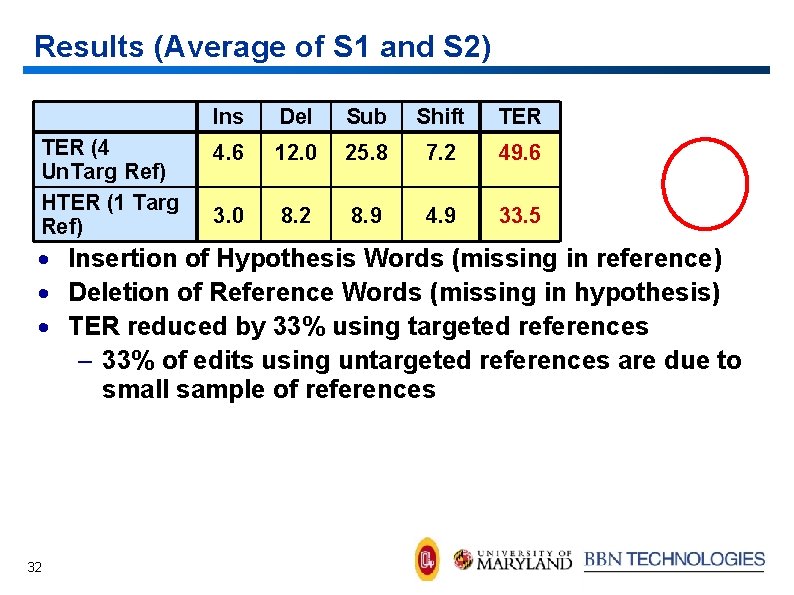 Results (Average of S1 and S2)

| | Ins | Del | Sub | Shift | TER |
|---|---|---|---|---|---|
| TER (4 UnTarg Ref) | 4.6 | 12.0 | 25.8 | 7.2 | 49.6 |
| HTER (1 Targ Ref) | 3.0 | 8.2 | 8.9 | 4.9 | 33.5 |

• Insertion of Hypothesis Words (missing in reference)
• Deletion of Reference Words (missing in hypothesis)
• TER reduced by 33% using targeted references
– 33% of edits using untargeted references are due to small sample of references

32

UNIVERSITY OF MARYLAND BBN TECHNOLOGIES